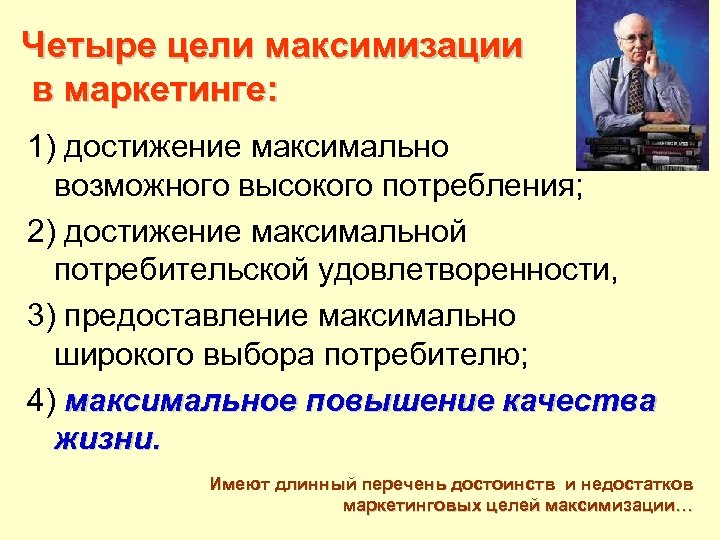 Четыре цели максимизации в маркетинге:

1) достижение максимально возможного высокого потребления;

2) достижение максимальной потребительской удовлетворенности,

3) предоставление максимально широкого выбора потребителю;

4) максимальное повышение качества жизни.

Имеют длинный перечень достоинств и недостатков маркетинговых целей максимизации…